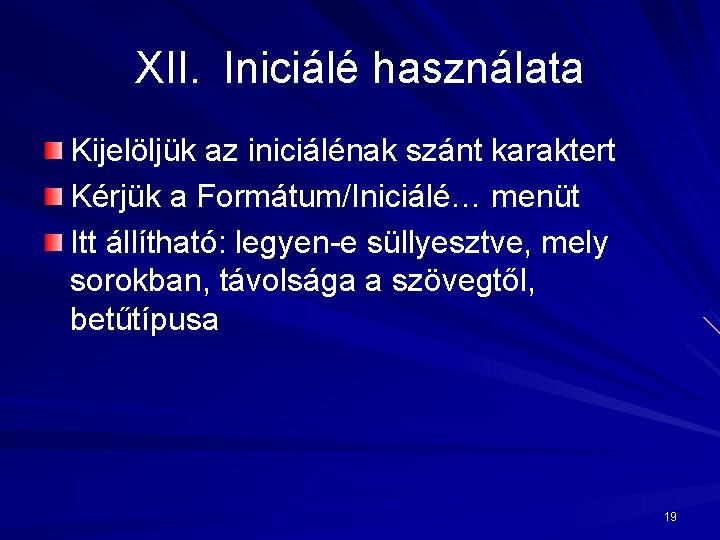 XII. Iniciálé használata

Kijelöljük az iniciálénak szánt karaktert

Kérjük a Formátum/Iniciálé… menüt

Itt állítható: legyen-e süllyesztve, mely sorokban, távolsága a szövegtől, betűtípusa

19